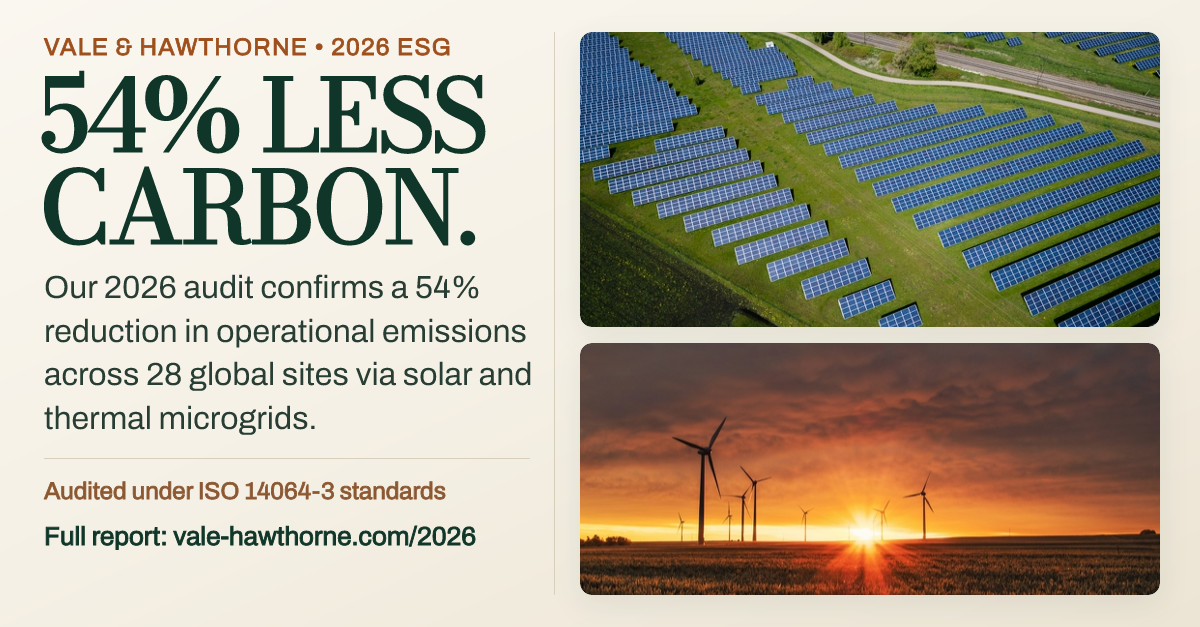 VALE & HAWTHORNE • 2026 ESG

54% LESS CARBON.

Our 2026 audit confirms a 54% reduction in operational emissions across 28 global sites via solar and thermal microgrids.

Audited under ISO 14064-3 standards

Full report: vale-hawthorne.com/2026